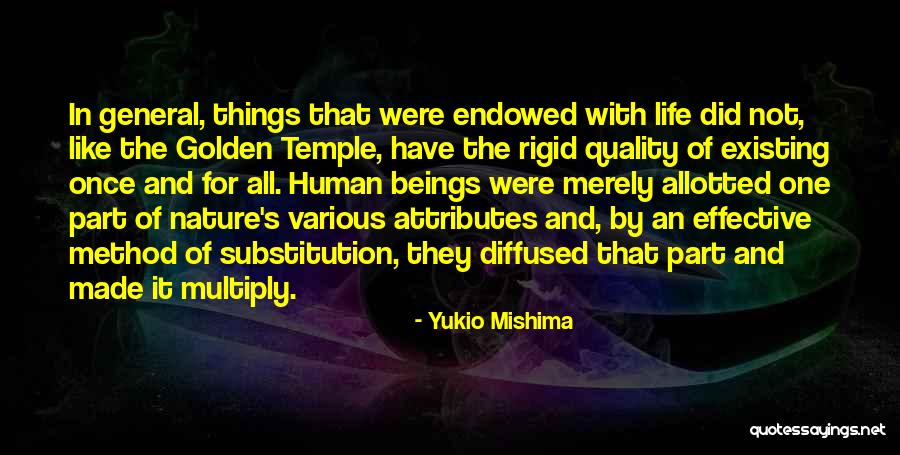 In general, things that were endowed with life did not, like the Golden Temple, have the rigid quality of existing once and for all. Human beings were merely allotted one part of nature's various attributes and, by an effective method of substitution, they diffused that part and made it multiply.

- Yukio Mishima

quotessayings.net